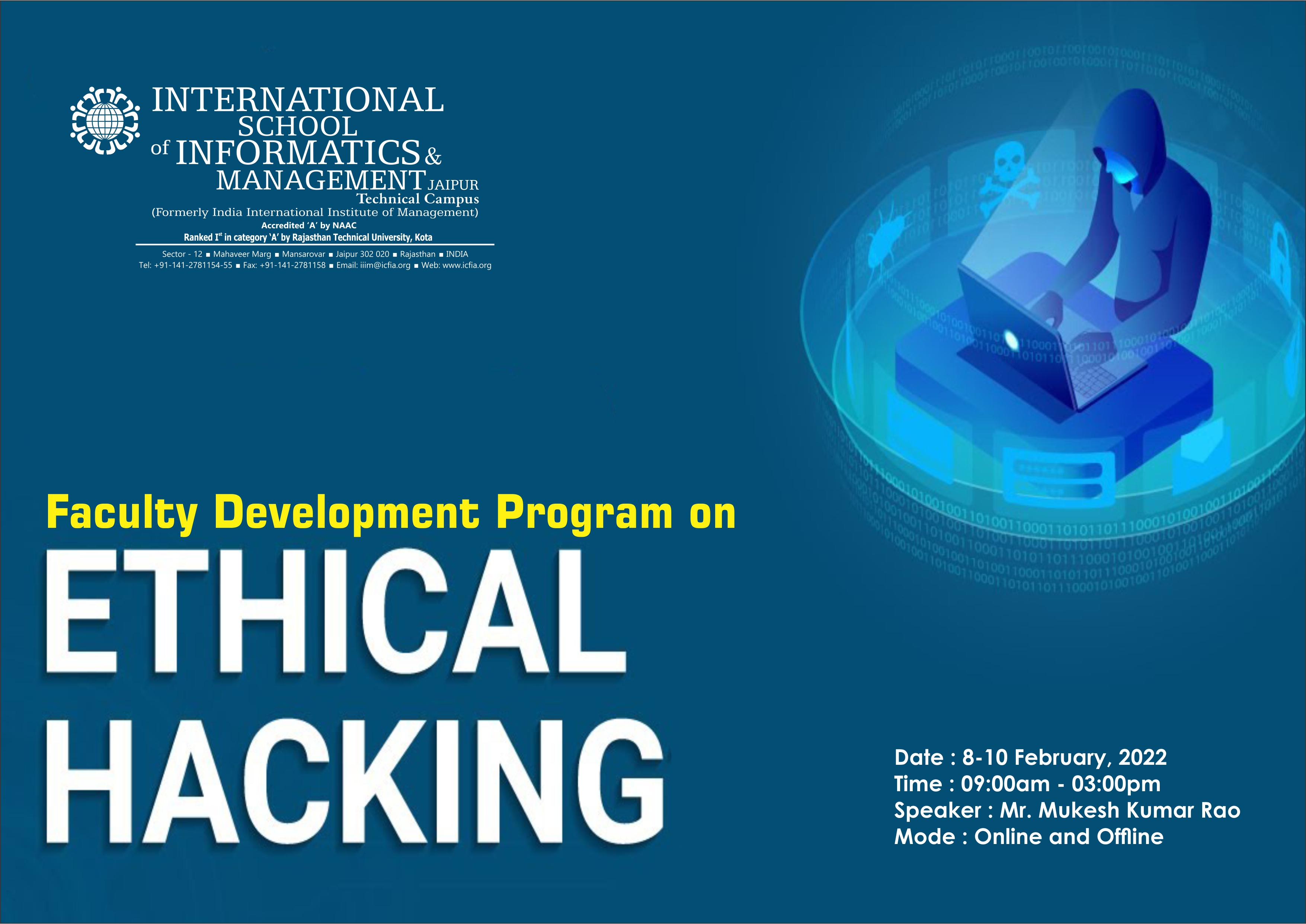 INTERNATIONAL SCHOOL of INFORMATICS & MANAGEMENT JAIPUR
Technical Campus
(Formerly India International Institute of Management)
Accredited 'A' by NAAC
Ranked I$^{st}$ in category 'A' by Rajasthan Technical University, Kota

Sector - 12 ■ Mahaveer Marg ■ Mansarovar ■ Jaipur 302 020 ■ Rajasthan ■ INDIA
Tel: +91-141-2781154-55 ■ Fax: +91-141-2781158 ■ Email: iiim@icfia.org ■ Web: www.icfia.org

Faculty Development Program on

ETHICAL HACKING

Date : 8-10 February, 2022
Time : 09:00am - 03:00pm
Speaker : Mr. Mukesh Kumar Rao
Mode : Online and Offline